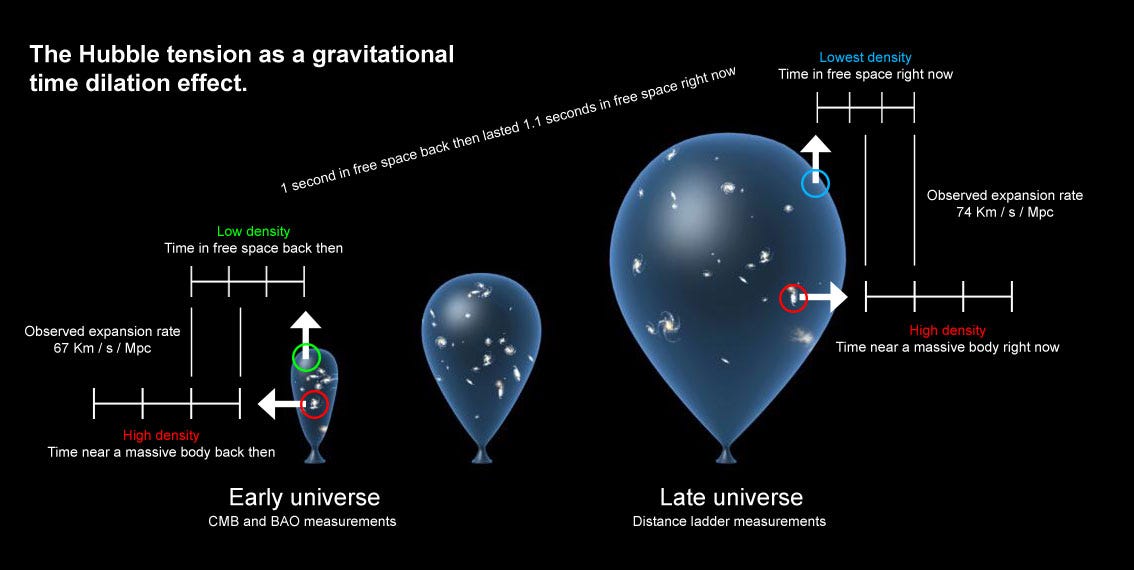 The Hubble tension as a gravitational time dilation effect.

1 second in free space back then lasted 1.1 seconds in free space right now

Lowest density
Time in free space right now

Observed expansion rate
74 Km / s / Mpc

High density
Time near a massive body right now

Low density
Time in free space back then

Observed expansion rate
67 Km / s / Mpc

High density
Time near a massive body back then

Early universe
CMB and BAO measurements

Late universe
Distance ladder measurements